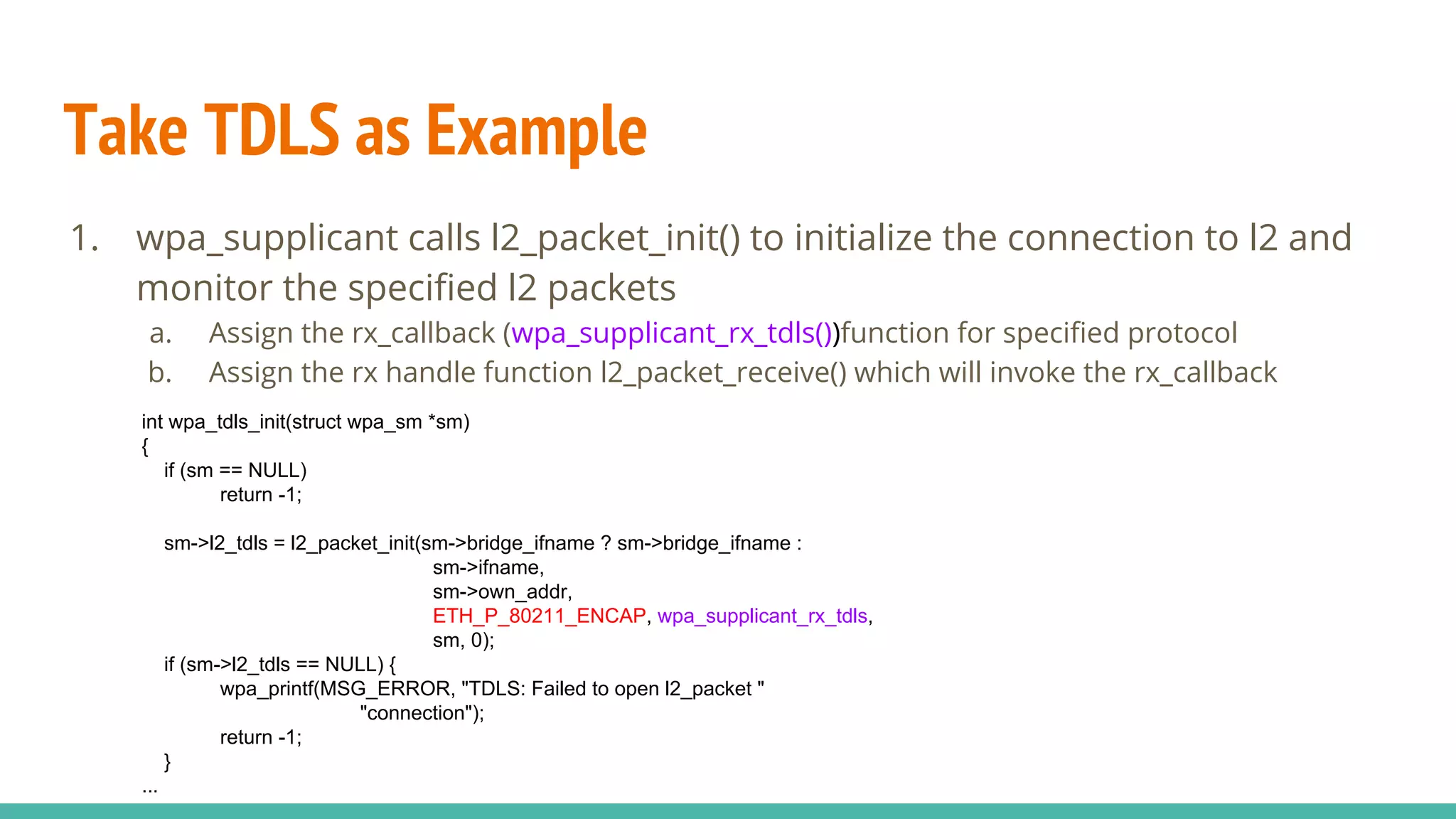 Take TDLS as Example

1. wpa_supplicant calls l2_packet_init() to initialize the connection to l2 and monitor the specified l2 packets
a. Assign the rx_callback (wpa_supplicant_rx_tdls())function for specified protocol
b. Assign the rx handle function l2_packet_receive() which will invoke the rx_callback

int wpa_tdls_init(struct wpa_sm *sm)
{
if (sm == NULL)
return -1;

sm->l2_tdls = l2_packet_init(sm->bridge_ifname ? sm->bridge_ifname :
sm->ifname,
sm->own_addr,
ETH_P_80211_ENCAP, wpa_supplicant_rx_tdls,
sm, 0);
if (sm->l2_tdls == NULL) {
wpa_printf(MSG_ERROR, "TDLS: Failed to open l2_packet "
"connection");
return -1;
}
...